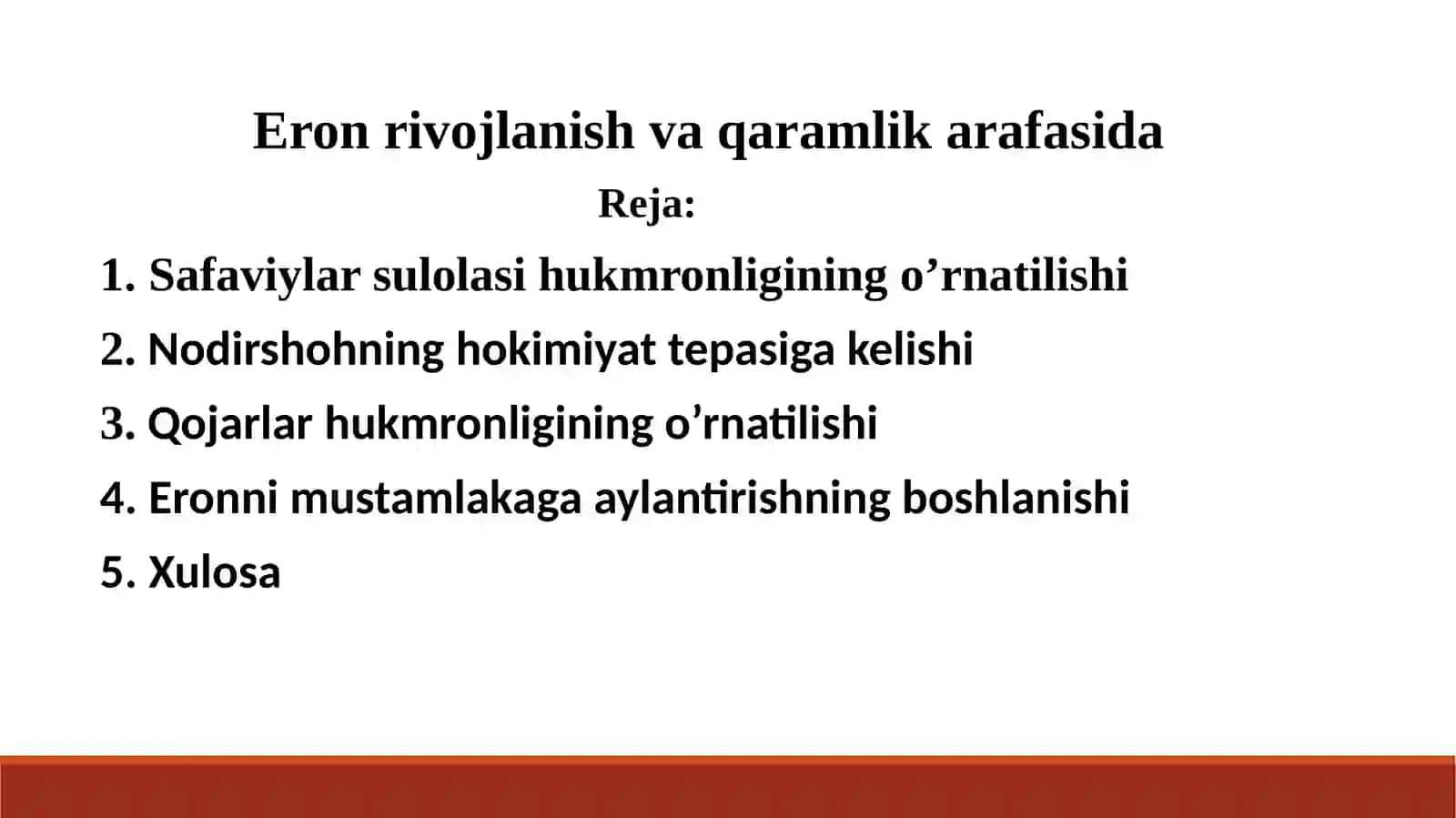 Eron rivojlanish va qaramlik arafasida

Reja:

1. Safaviylar sulolasi hukmronligining o’rnatilishi

2. Nodirshohning hokimiyat tepasiga kelishi

3. Qojarlar hukmronligining o’rnatilishi

4. Eronni mustamlakaga aylantirishning boshlanishi

5. Xulosa